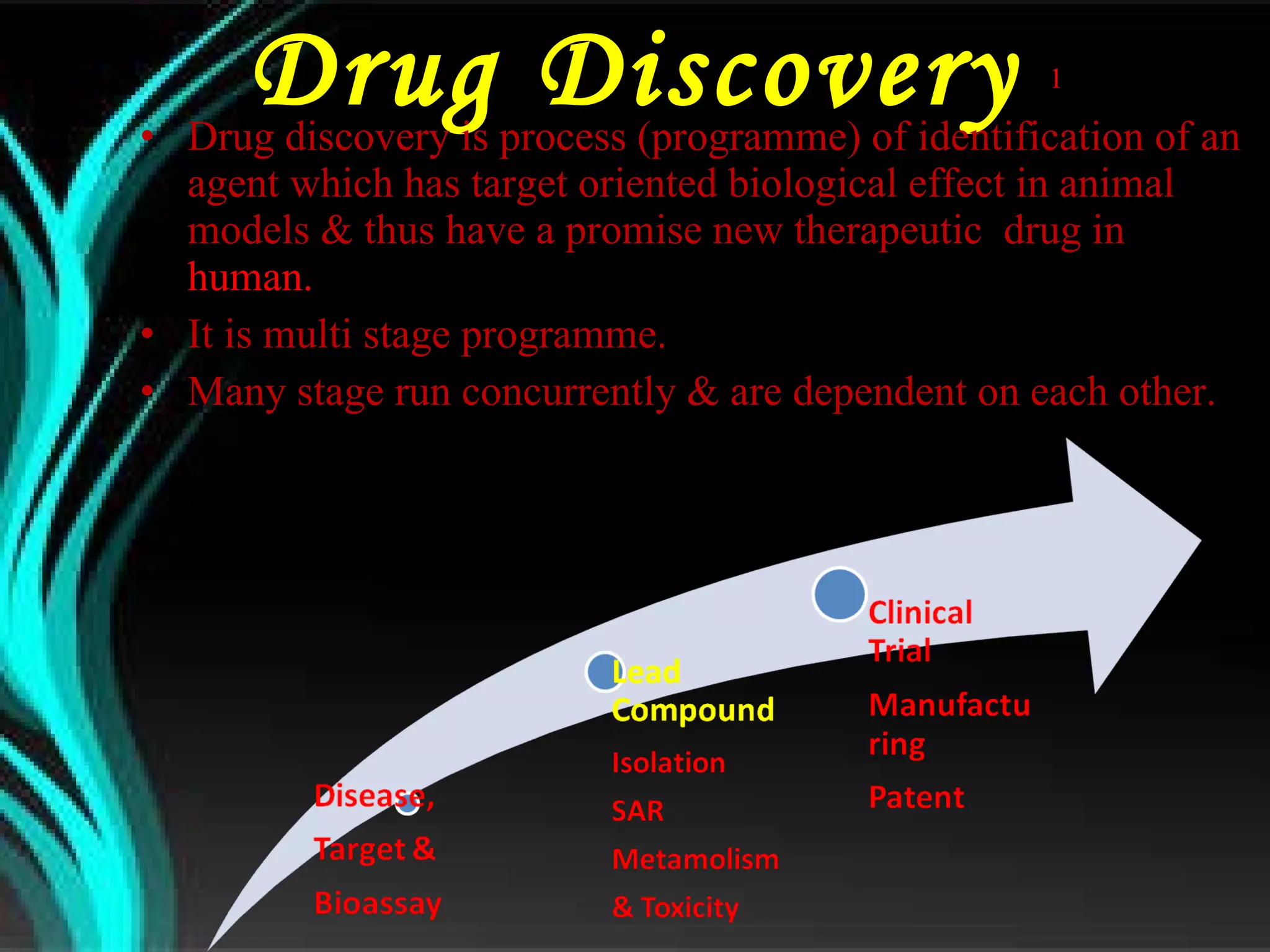 Drug Discovery

1

• Drug discovery is process (programme) of identification of an agent which has target oriented biological effect in animal models & thus have a promise new therapeutic drug in human.
• It is multi stage programme.
• Many stage run concurrently & are dependent on each other.

Disease,
Target &
Bioassay

Lead
Compound
Isolation
SAR
Metamolism
& Toxicity

Clinical
Trial
Manufacturing
Patent